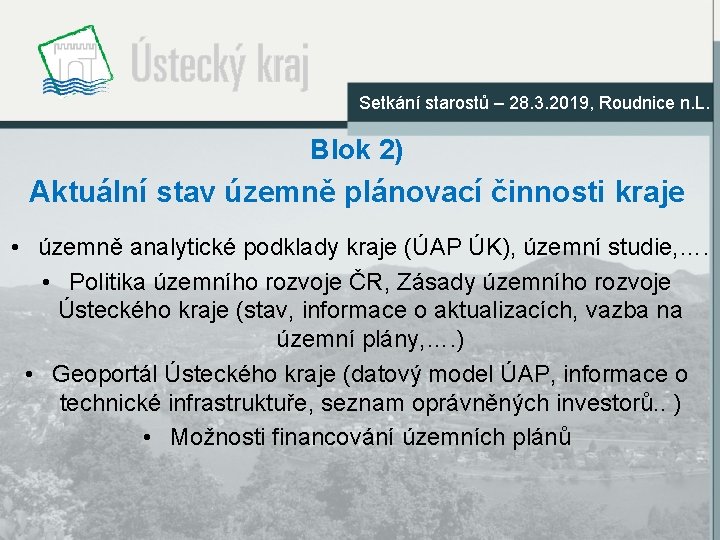 Ústecký kraj

Setkání starostů – 28.3.2019, Roudnice n.L.

Blok 2)
Aktuální stav územně plánovací činnosti kraje

• územně analytické podklady kraje (ÚAP ÚK), územní studie,….

• Politika územního rozvoje ČR, Zásady územního rozvoje Ústeckého kraje (stav, informace o aktualizacích, vazba na územní plány,….)

• Geoportál Ústeckého kraje (datový model ÚAP, informace o technické infrastruktuře, seznam oprávněných investorů.. )

• Možnosti financování územních plánů